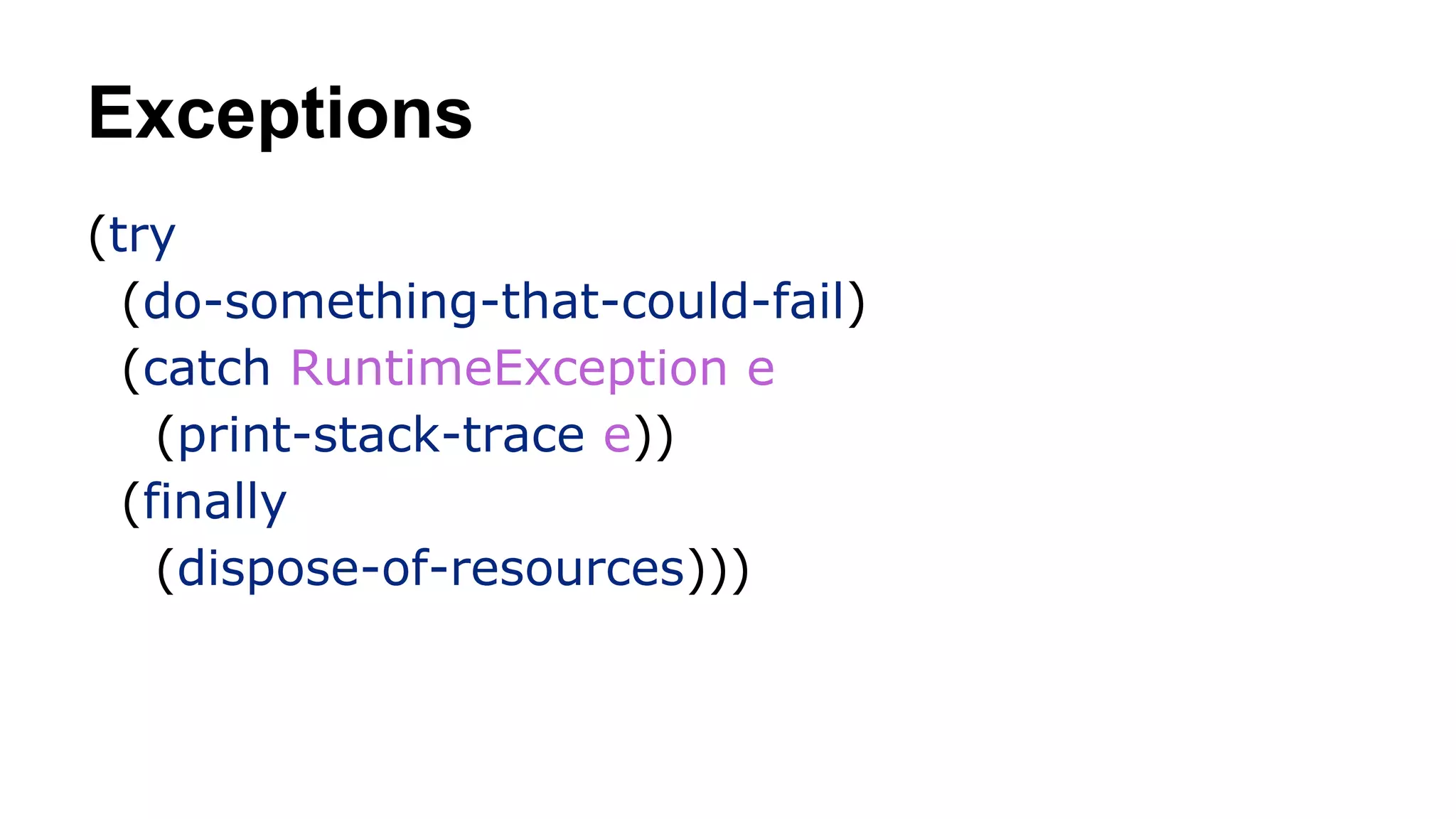 Exceptions

(try
  (do-something-that-could-fail)
  (catch RuntimeException e
    (print-stack-trace e))
  (finally
    (dispose-of-resources)))